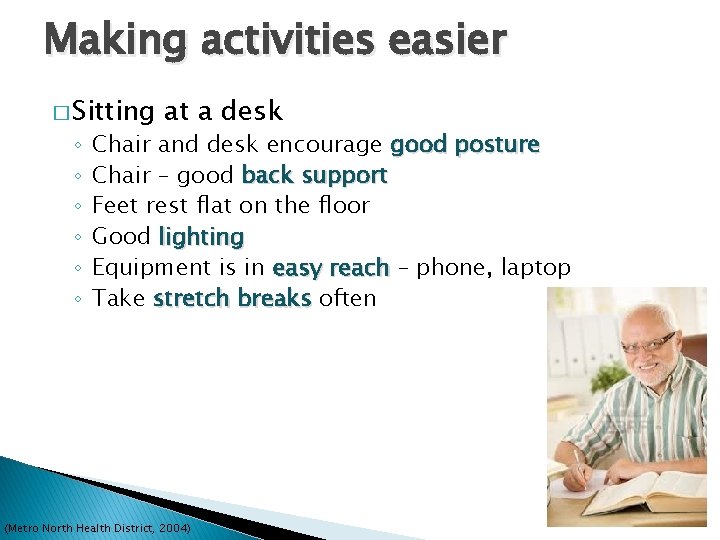 Making activities easier

□ Sitting at a desk
◦ Chair and desk encourage good posture
◦ Chair – good back support
◦ Feet rest flat on the floor
◦ Good lighting
◦ Equipment is in easy reach – phone, laptop
◦ Take stretch breaks often

(Metro North Health District, 2004)